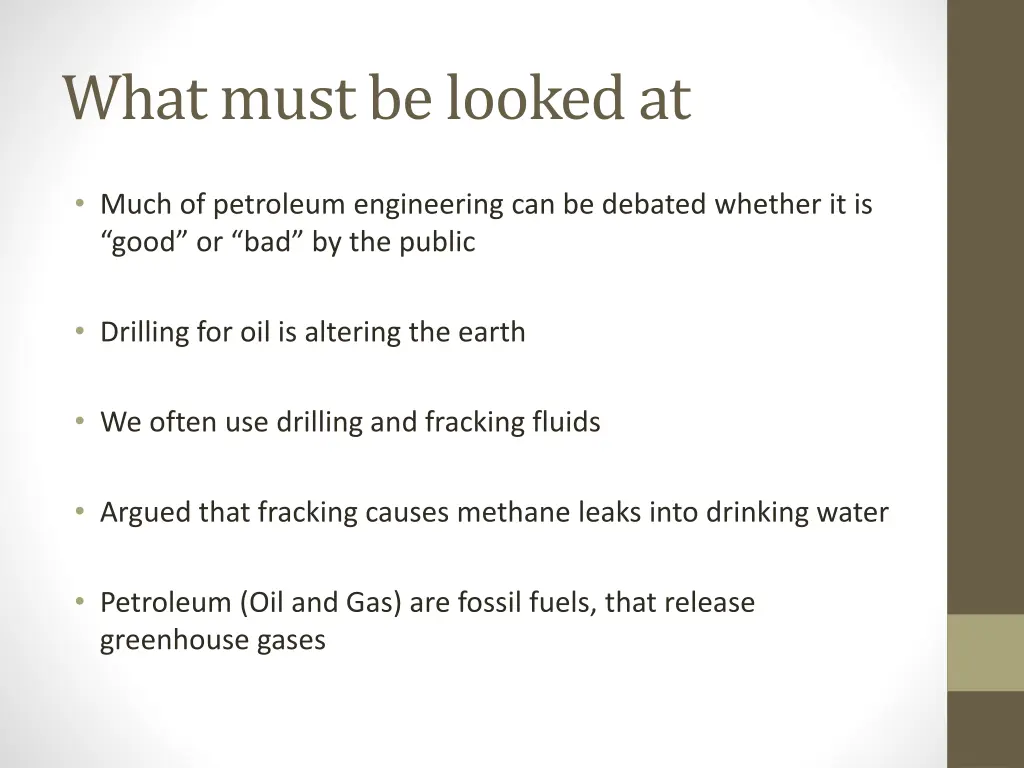 What must be looked at

• Much of petroleum engineering can be debated whether it is “good” or “bad” by the public

• Drilling for oil is altering the earth

• We often use drilling and fracking fluids

• Argued that fracking causes methane leaks into drinking water

• Petroleum (Oil and Gas) are fossil fuels, that release greenhouse gases